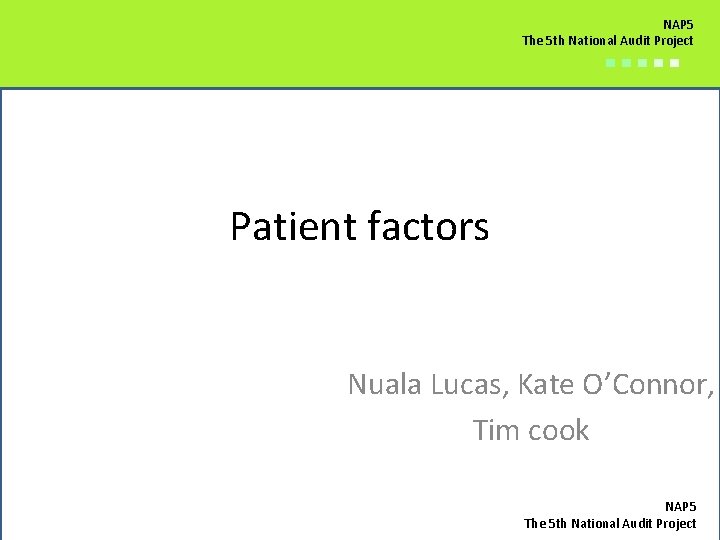 NAP5
The 5th National Audit Project

Patient factors

Nuala Lucas, Kate O'Connor, Tim cook

NAP5
The 5th National Audit Project